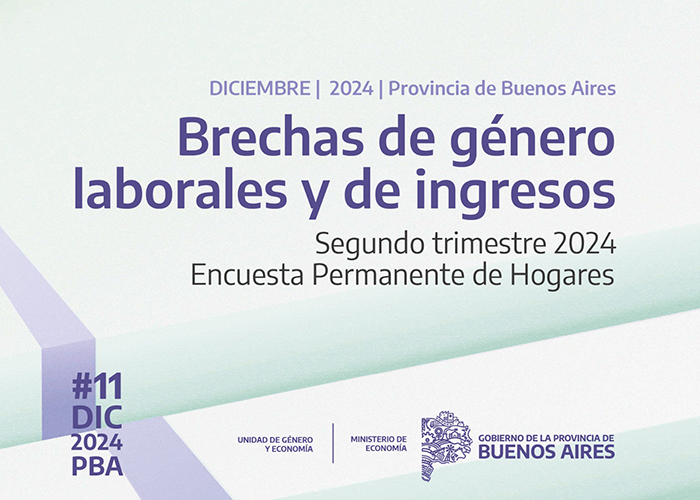 DICIEMBRE | 2024 | Provincia de Buenos Aires

Brechas de género laborales y de ingresos

Segundo trimestre 2024
Encuesta Permanente de Hogares

#11
DIC
2024
PBA

UNIDAD DE GÉNERO Y ECONOMÍA

MINISTERIO DE ECONOMÍA

GOBIERNO DE LA PROVINCIA DE
BUENOS AIRES